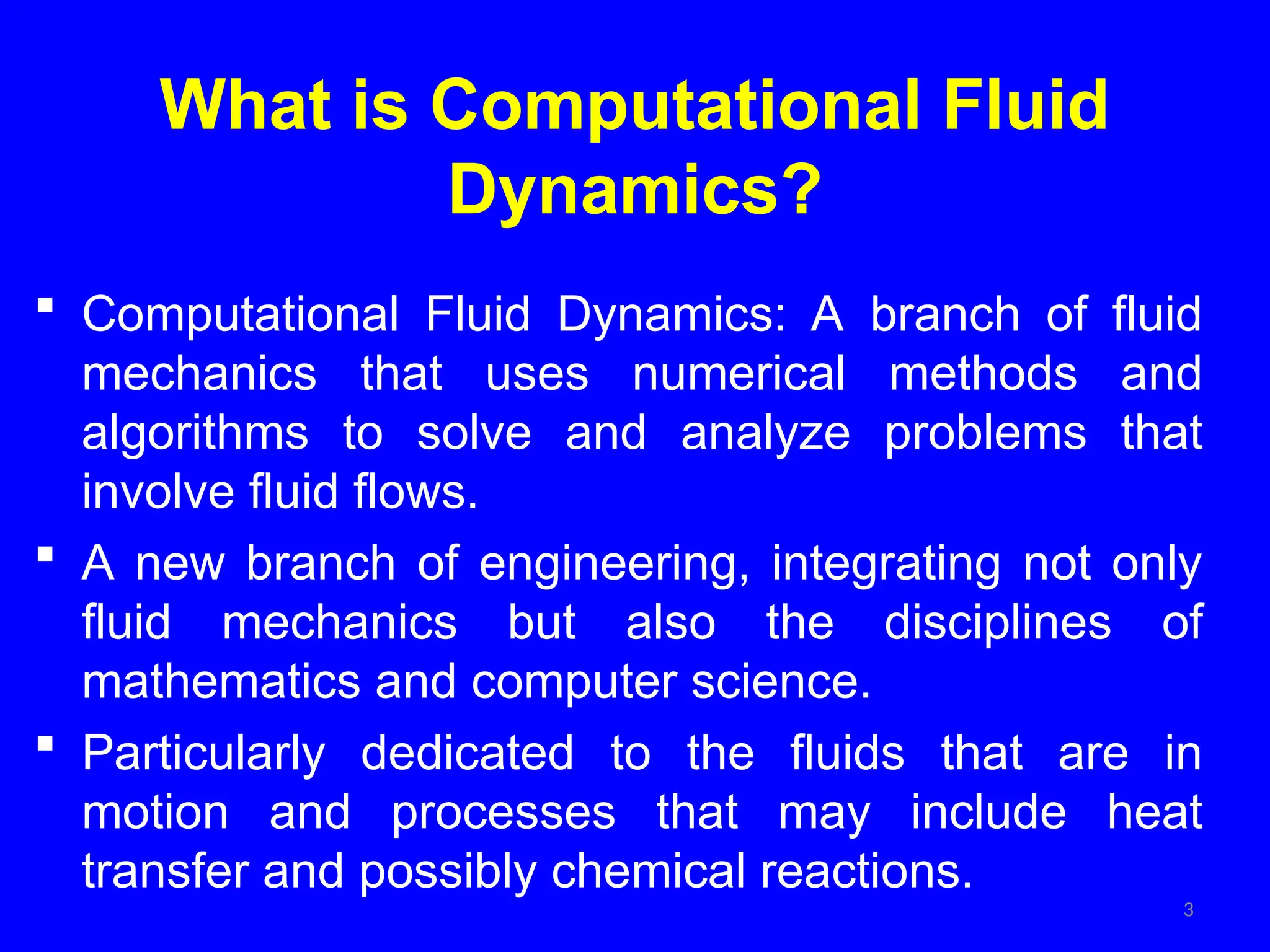 What is Computational Fluid Dynamics?

▪ Computational Fluid Dynamics: A branch of fluid mechanics that uses numerical methods and algorithms to solve and analyze problems that involve fluid flows.

▪ A new branch of engineering, integrating not only fluid mechanics but also the disciplines of mathematics and computer science.

▪ Particularly dedicated to the fluids that are in motion and processes that may include heat transfer and possibly chemical reactions.

3